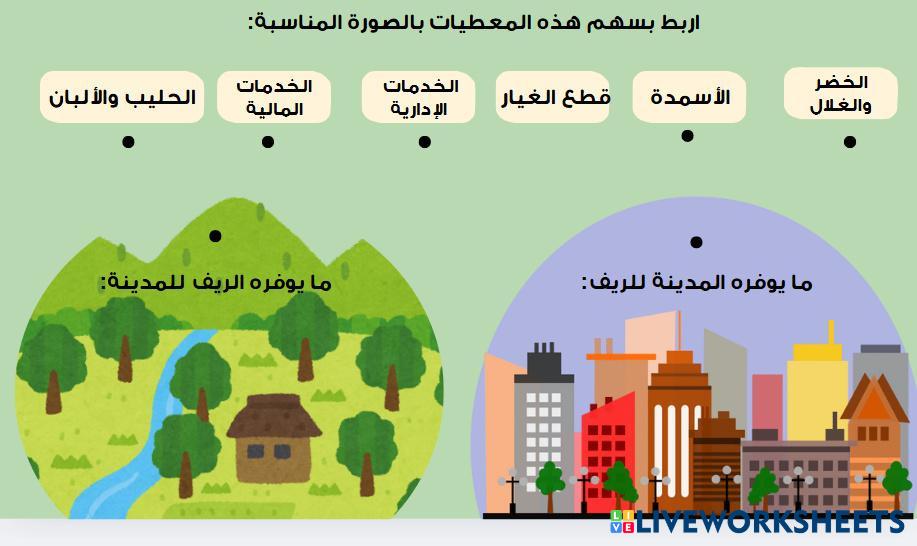 اربط بسهم هذه المعطيات بالصورة المناسبة:

الخضر والغلال

الأسمدة

قطع الغيار

الخدمات الإدارية

الخدمات المالية

الحليب والألبان

ما يوفره المدينة للريف:

ما يوفره الريف للمدينة:

LIVEWORKSHEETS